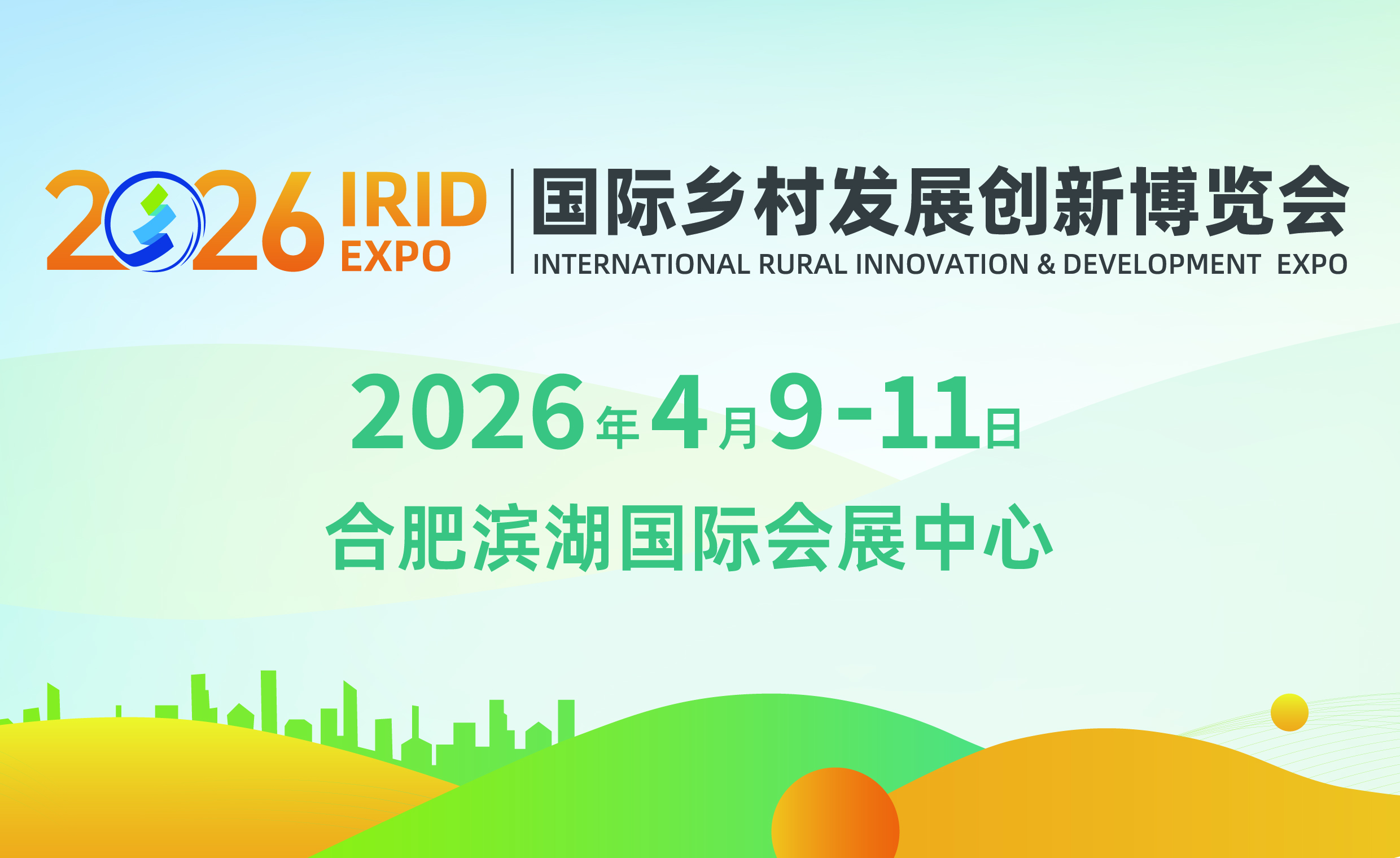 2026 IRID EXPO

国际乡村发展创新博览会
INTERNATIONAL RURAL INNOVATION & DEVELOPMENT EXPO

2026年4月9-11日

合肥滨湖国际会展中心